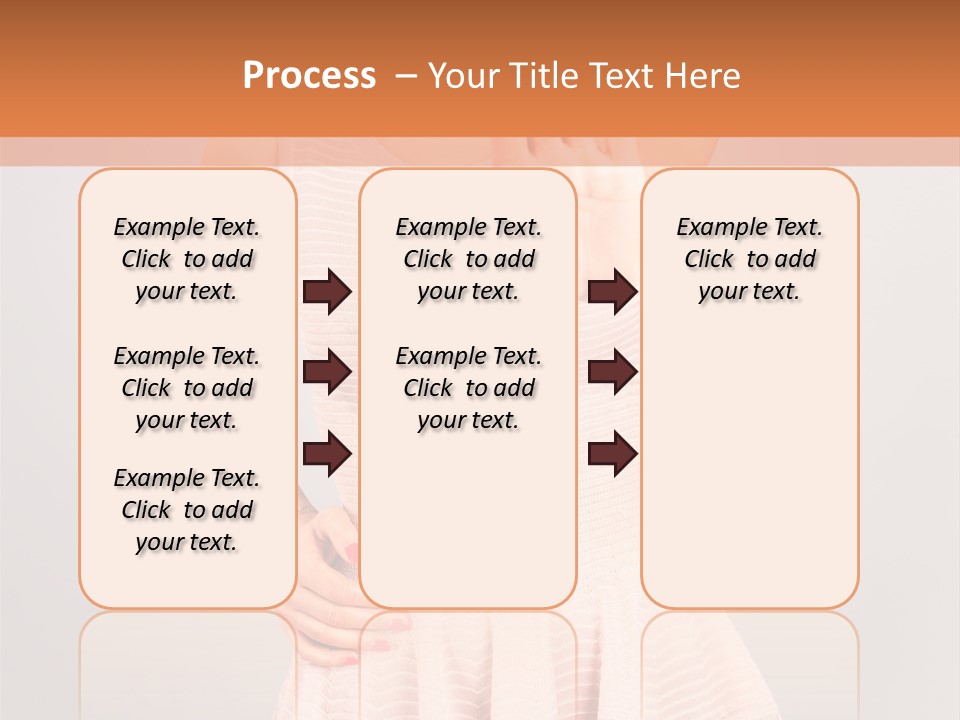 Process – Your Title Text Here

Example Text. Click to add your text.

Example Text. Click to add your text.

Example Text. Click to add your text.

Example Text. Click to add your text.

Example Text. Click to add your text.

Example Text. Click to add your text.